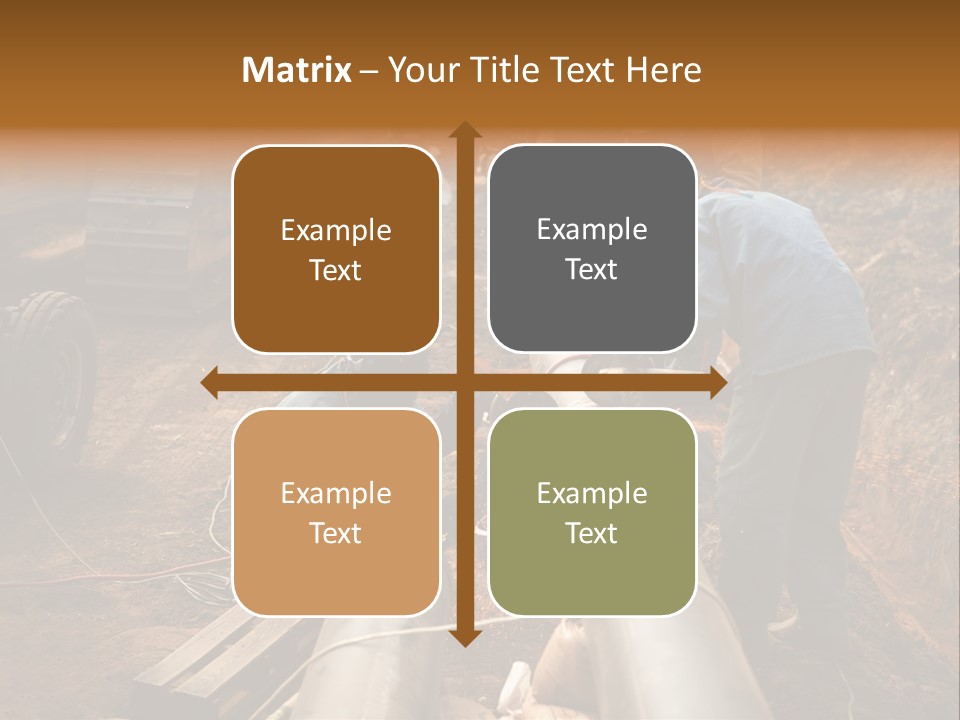 Matrix – Your Title Text Here

Example Text

Example Text

Example Text

Example Text